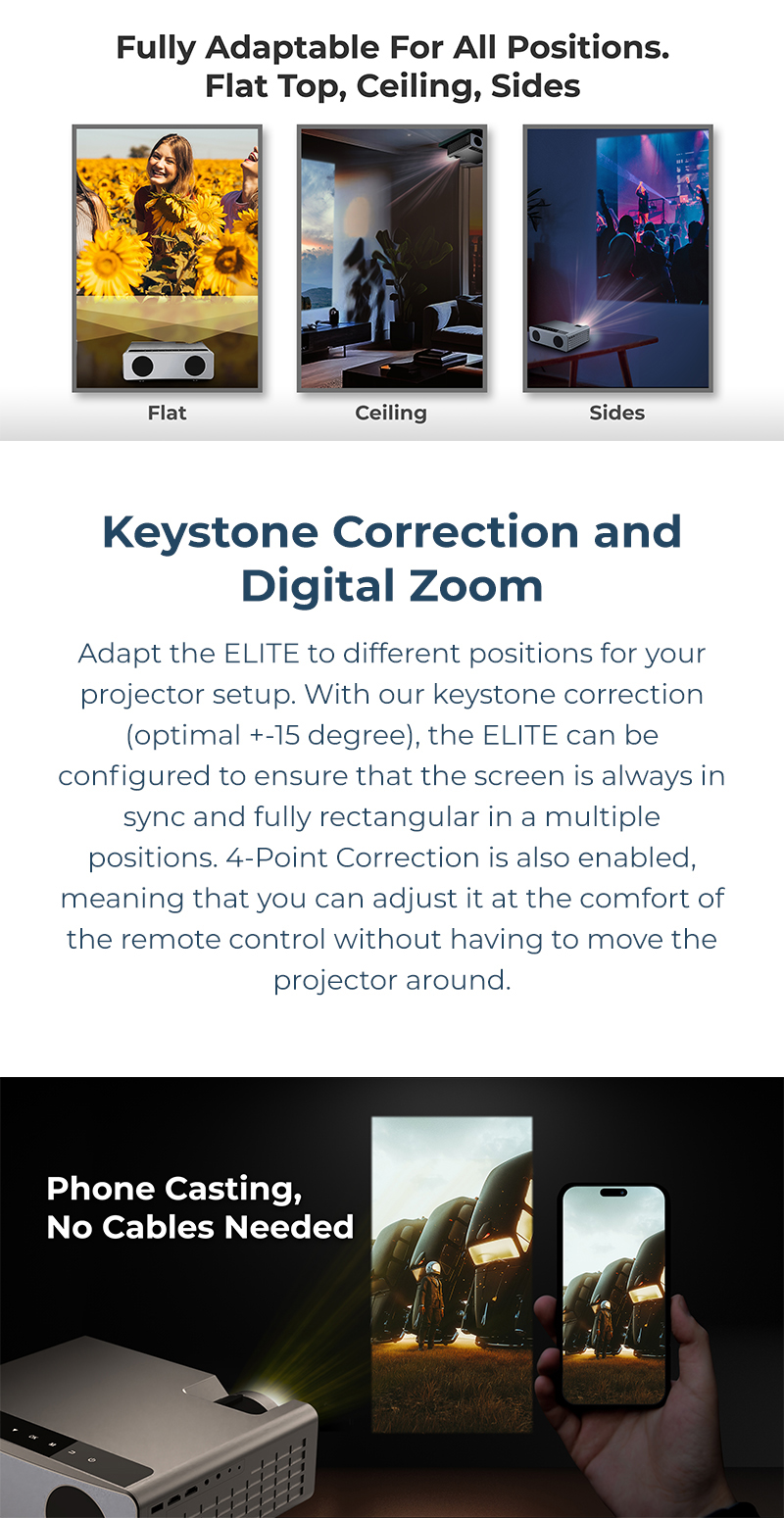 Fully Adaptable For All Positions.
Flat Top, Ceiling, Sides

Flat

Ceiling

Sides

Keystone Correction and Digital Zoom

Adapt the ELITE to different positions for your projector setup. With our keystone correction (optimal +-15 degree), the ELITE can be configured to ensure that the screen is always in sync and fully rectangular in a multiple positions. 4-Point Correction is also enabled, meaning that you can adjust it at the comfort of the remote control without having to move the projector around.

Phone Casting,
No Cables Needed